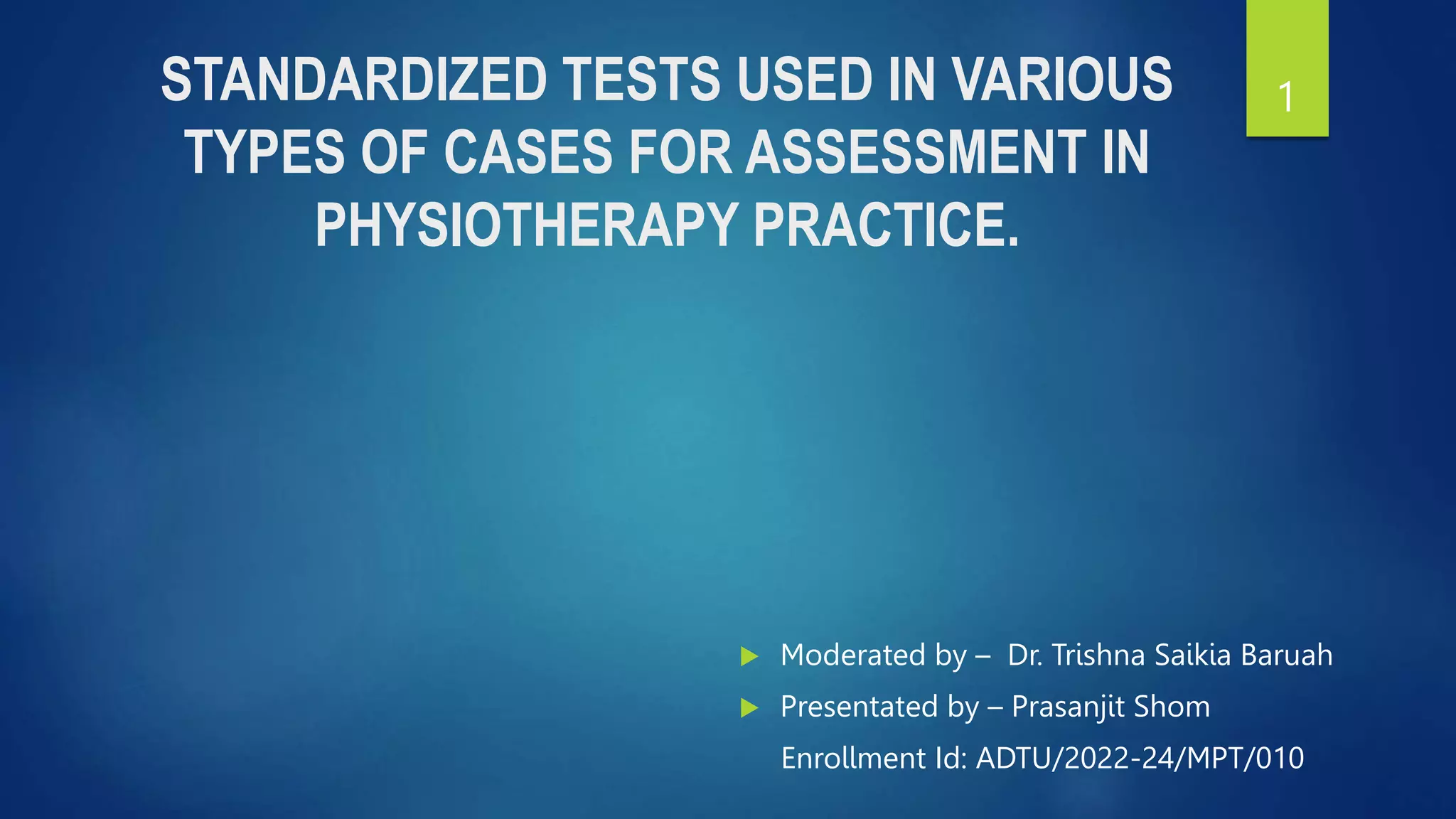 STANDARDIZED TESTS USED IN VARIOUS TYPES OF CASES FOR ASSESSMENT IN PHYSIOTHERAPY PRACTICE.

1

Moderated by – Dr. Trishna Saikia Baruah

Presentated by – Prasanjit Shom
Enrollment Id: ADTU/2022-24/MPT/010